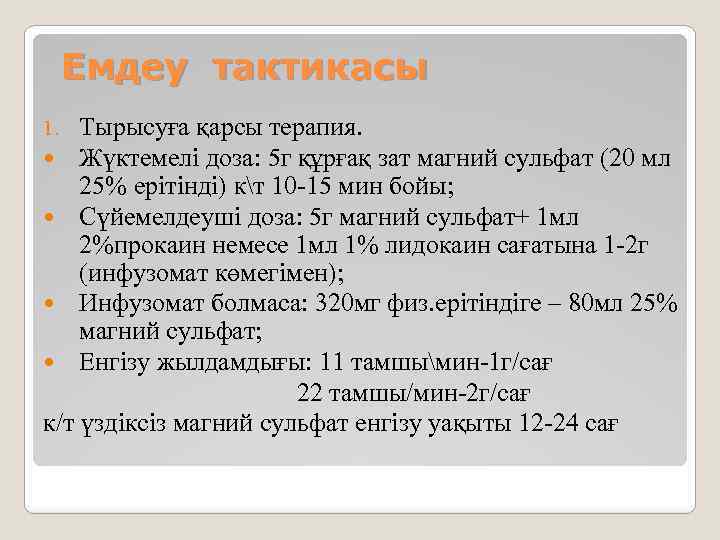 Емдеу тактикасы

1. Тырысуға қарсы терапия.

Жүктемелі доза: 5г құрғақ зат магний сульфат (20 мл 25% ерітінді) к\т 10-15 мин бойы;

Сүйемелдеуші доза: 5г магний сульфат+ 1мл 2%прокаин немесе 1мл 1% лидокаин сағатына 1-2г (инфузомат көмегімен);

Инфузомат болмаса: 320мг физ.ерітіндіге – 80мл 25% магний сульфат;

Енгізу жылдамдығы: 11 тамшы\мин-1г/сағ

22 тамшы/мин-2г/сағ

к/т үздіксіз магний сульфат енгізу уақыты 12-24 сағ